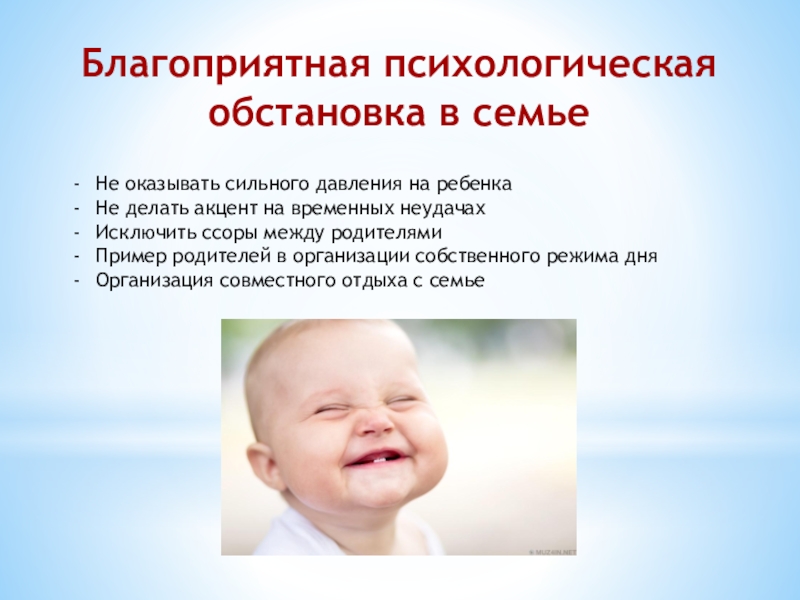 Благоприятная психологическая обстановка в семье

- Не оказывать сильного давления на ребенка
- Не делать акцент на временных неудачах
- Исключить ссоры между родителями
- Пример родителей в организации собственного режима дня
- Организация совместного отдыха с семье

© MUZ4IN.NET